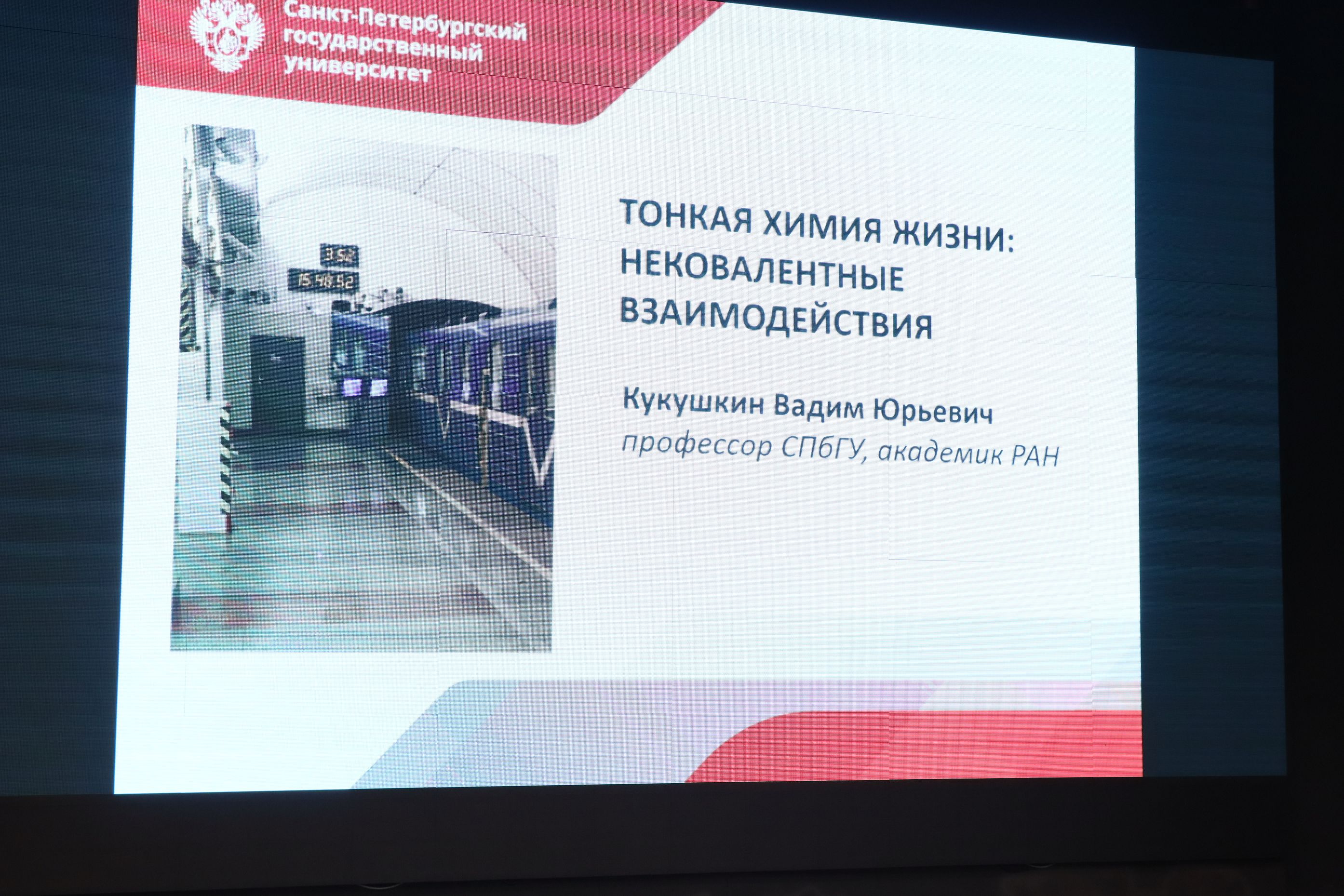 Санкт-Петербургский государственный университет

3.52
15.48.52

ТОНКАЯ ХИМИЯ ЖИЗНИ: НЕКОВАЛЕНТНЫЕ ВЗАИМОДЕЙСТВИЯ

Кукушкин Вадим Юрьевич
профессор СПбГУ, академик РАН